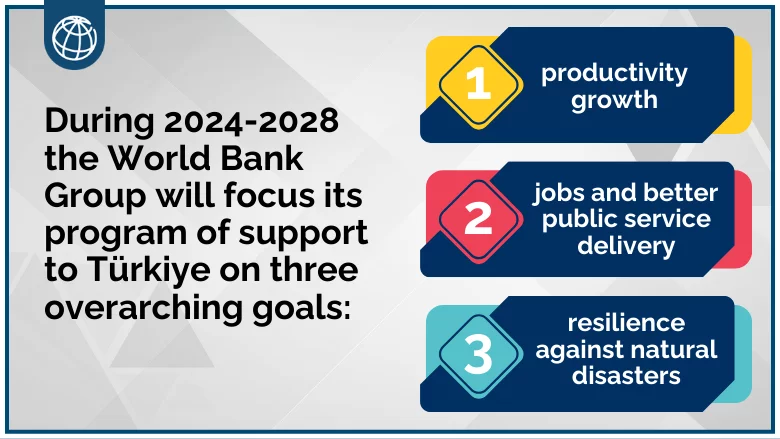 During 2024-2028 the World Bank Group will focus its program of support to Türkiye on three overarching goals:

1 productivity growth

2 jobs and better public service delivery

3 resilience against natural disasters